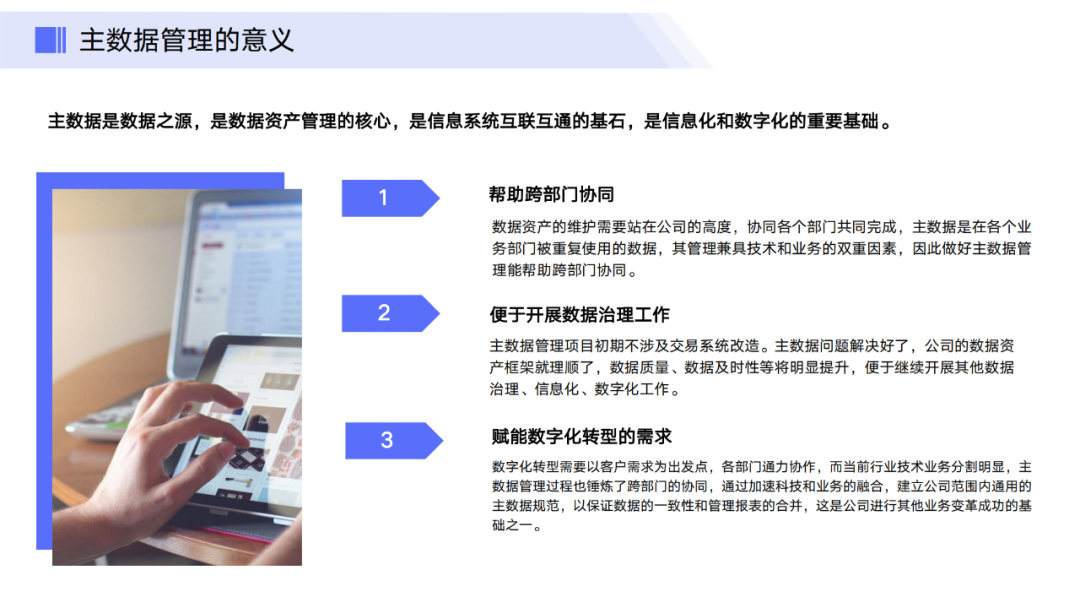 主数据管理的意义

主数据是数据之源，是数据资产管理的核心，是信息系统互联互通的基石，是信息化和数字化的重要基础。

1

帮助跨部门协同

数据资产的维护需要站在公司的高度，协同各个部门共同完成，主数据是在各个业务部门被重复使用的数据，其管理兼具技术和业务的双重因素，因此做好主数据管理能帮助跨部门协同。

2

便于开展数据治理工作

主数据管理项目初期不涉及交易系统改造。主数据问题解决好了，公司的数据资产框架就理顺了，数据质量、数据及时性等将明显提升，便于继续开展其他数据治理、信息化、数字化工作。

3

赋能数字化转型的需求

数字化转型需要以客户需求为出发点，各部门通力协作，而当前行业技术业务分割明显，主数据管理过程也锤炼了跨部门的协同，通过加速科技和业务的融合，建立公司范围内通用的主数据规范，以保证数据的一致性和管理报表的合并，这是公司进行其他业务变革成功的基础之一。